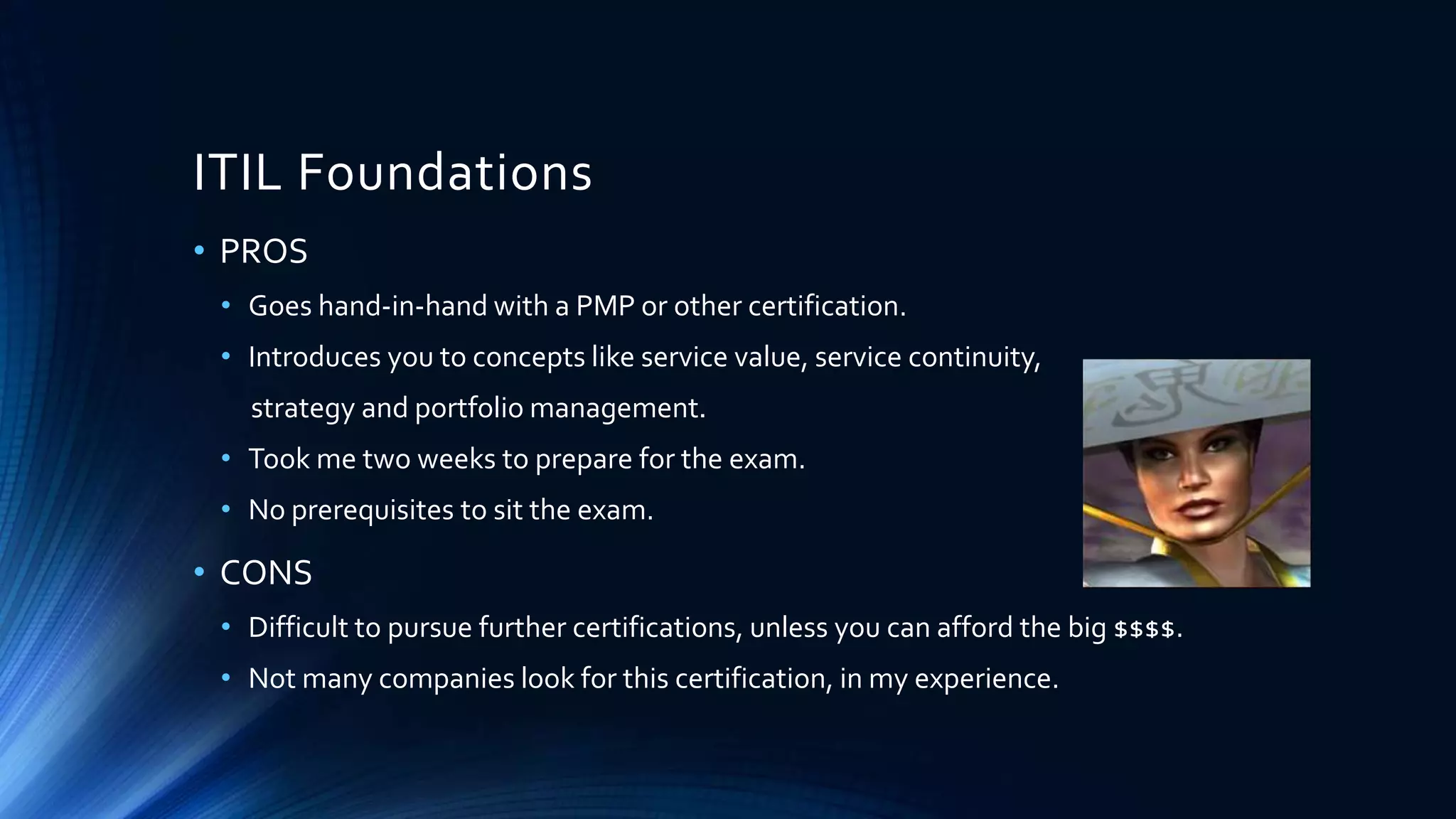 ITIL Foundations

• PROS
  • Goes hand-in-hand with a PMP or other certification.
  • Introduces you to concepts like service value, service continuity, strategy and portfolio management.
  • Took me two weeks to prepare for the exam.
  • No prerequisites to sit the exam.
• CONS
  • Difficult to pursue further certifications, unless you can afford the big $$$$.
  • Not many companies look for this certification, in my experience.